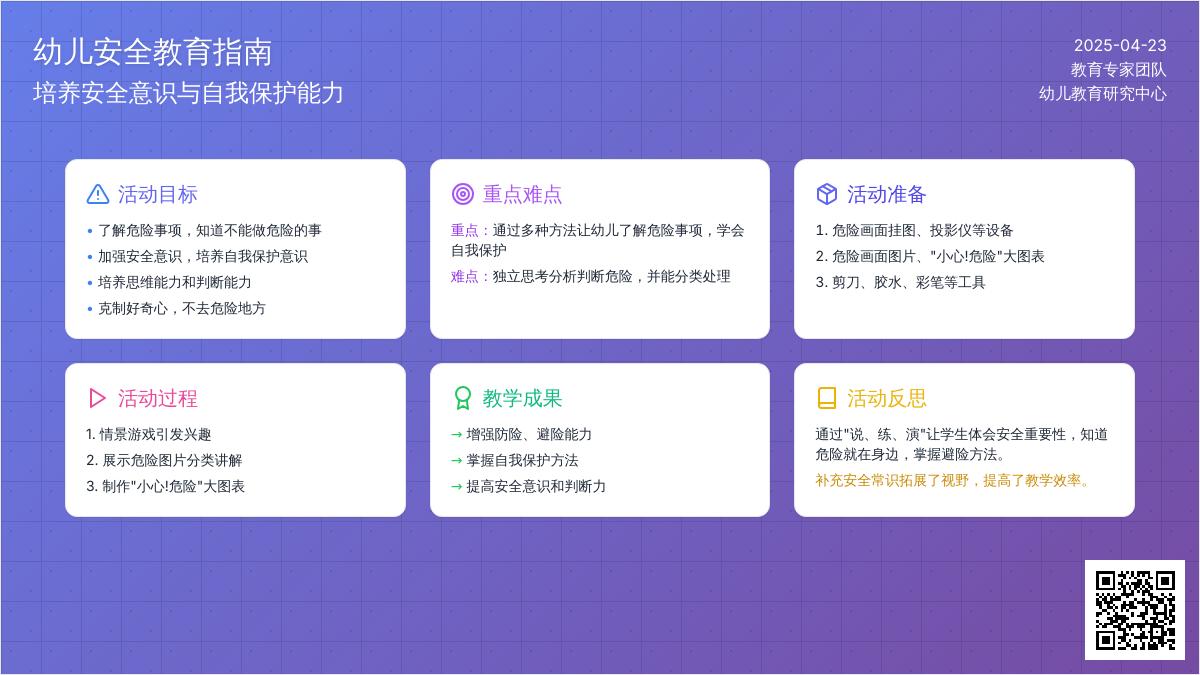 幼儿安全教育指南
培养安全意识与自我保护能力

2025-04-23
教育专家团队
幼儿教育研究中心

活动目标
• 了解危险事项，知道不能做危险的事
• 加强安全意识，培养自我保护意识
• 培养思维能力和判断能力
• 克制好奇心，不去危险地方

重点难点
重点：通过多种方法让幼儿了解危险事项，学会自我保护
难点：独立思考分析判断危险，并能分类处理

活动准备
1. 危险画面挂图、投影仪等设备
2. 危险画面图片、"小心!危险"大图表
3. 剪刀、胶水、彩笔等工具

活动过程
1. 情景游戏引发兴趣
2. 展示危险图片分类讲解
3. 制作"小心!危险"大图表

教学成果
→ 增强防险、避险能力
→ 掌握自我保护方法
→ 提高安全意识和判断力

活动反思
通过"说、练、演"让学生体会安全重要性，知道危险就在身边，掌握避险方法。
补充安全常识拓展了视野，提高了教学效率。